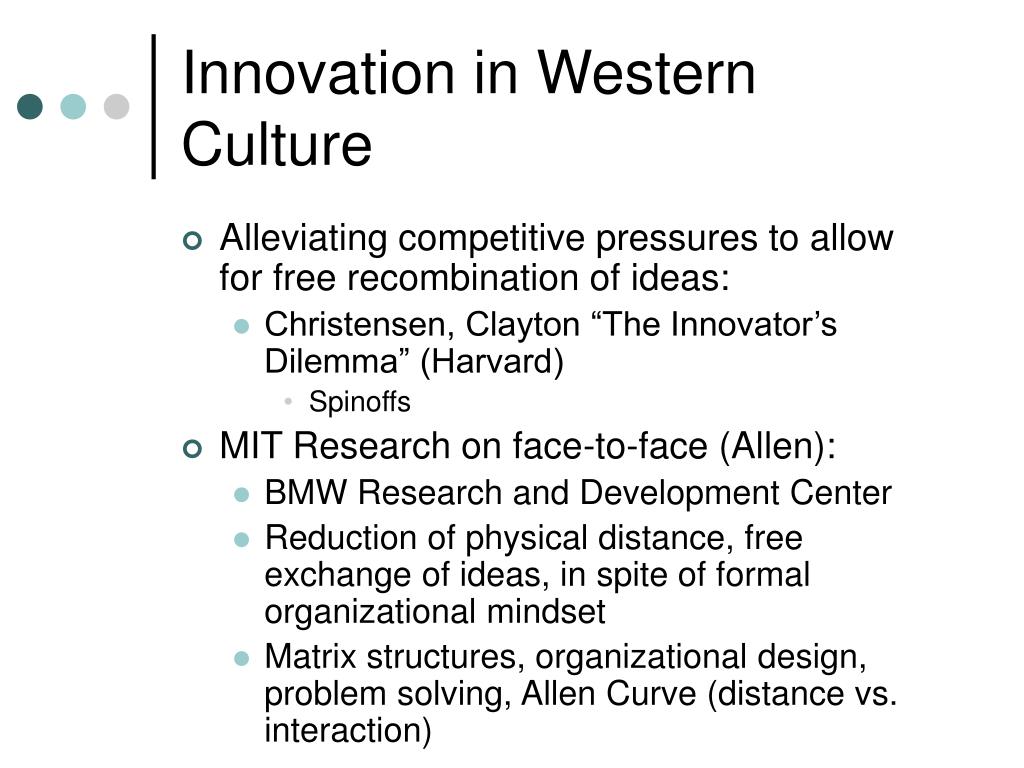 Innovation in Western Culture

Alleviating competitive pressures to allow for free recombination of ideas:

Christensen, Clayton “The Innovator’s Dilemma” (Harvard)

Spinoffs

MIT Research on face-to-face (Allen):

BMW Research and Development Center

Reduction of physical distance, free exchange of ideas, in spite of formal organizational mindset

Matrix structures, organizational design, problem solving, Allen Curve (distance vs. interaction)